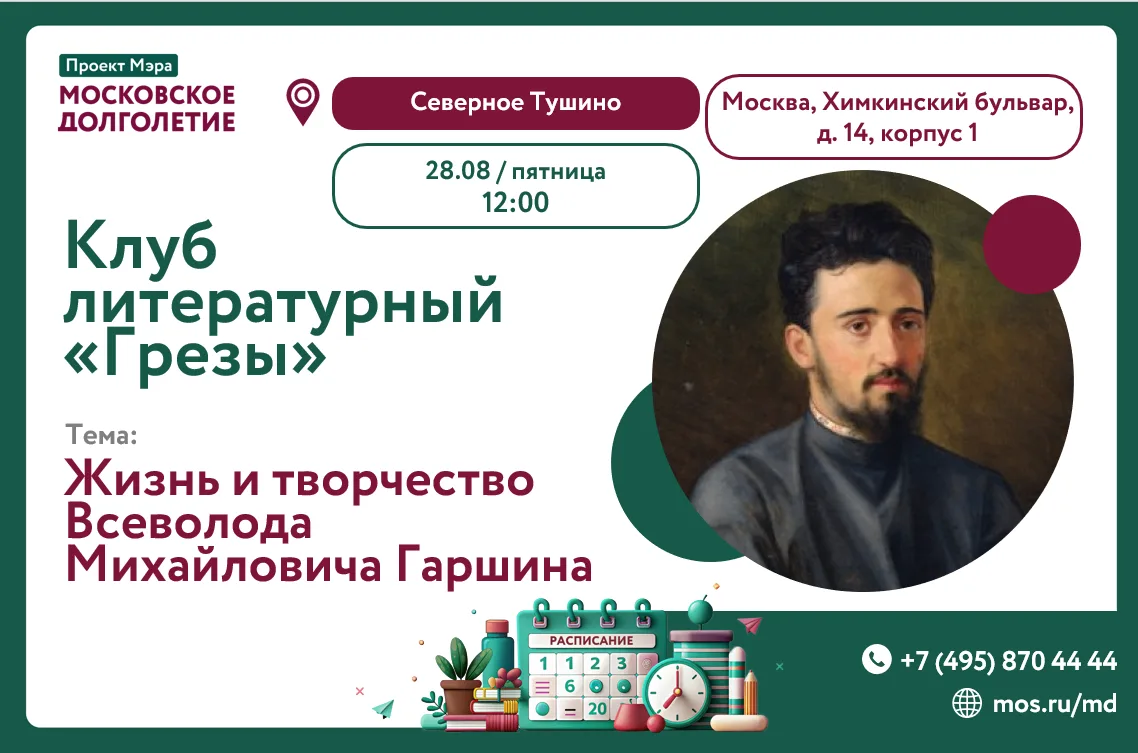 Проект Мэра
МОСКОВСКОЕ ДОЛГОЛЕТИЕ

Северное Тушино

Москва, Химкинский бульвар, д. 14, корпус 1

28.08 / пятница
12:00

Клуб литературный «Грезы»

Тема:
Жизнь и творчество Всеволода Михайловича Гаршина

РАСПИСАНИЕ
1 1 2 3
6
20

+7 (495) 870 44 44
mos.ru/md